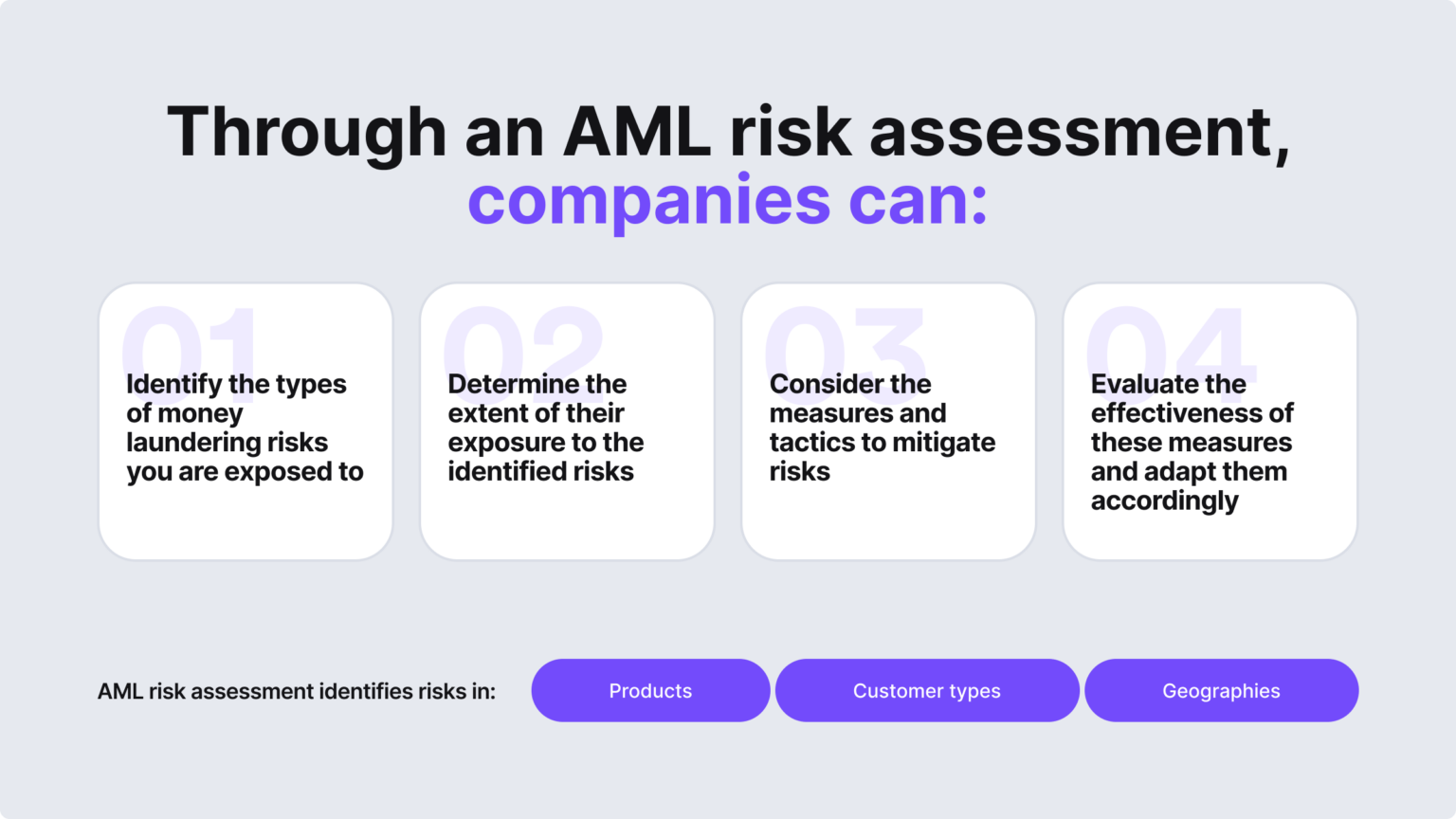 Through an AML risk assessment, companies can:

01
Identify the types of money laundering risks you are exposed to

02
Determine the extent of their exposure to the identified risks

03
Consider the measures and tactics to mitigate risks

04
Evaluate the effectiveness of these measures and adapt them accordingly

AML risk assessment identifies risks in:

Products

Customer types

Geographies